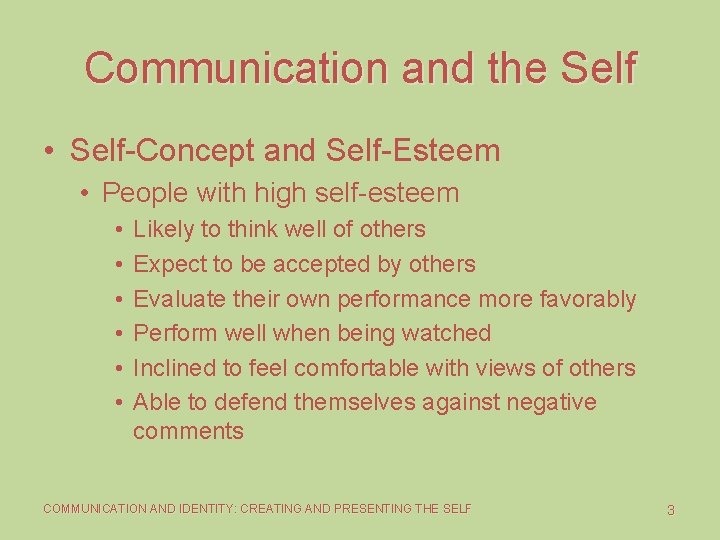 Communication and the Self

• Self-Concept and Self-Esteem
  • People with high self-esteem
    • Likely to think well of others
    • Expect to be accepted by others
    • Evaluate their own performance more favorably
    • Perform well when being watched
    • Inclined to feel comfortable with views of others
    • Able to defend themselves against negative comments

COMMUNICATION AND IDENTITY: CREATING AND PRESENTING THE SELF

3